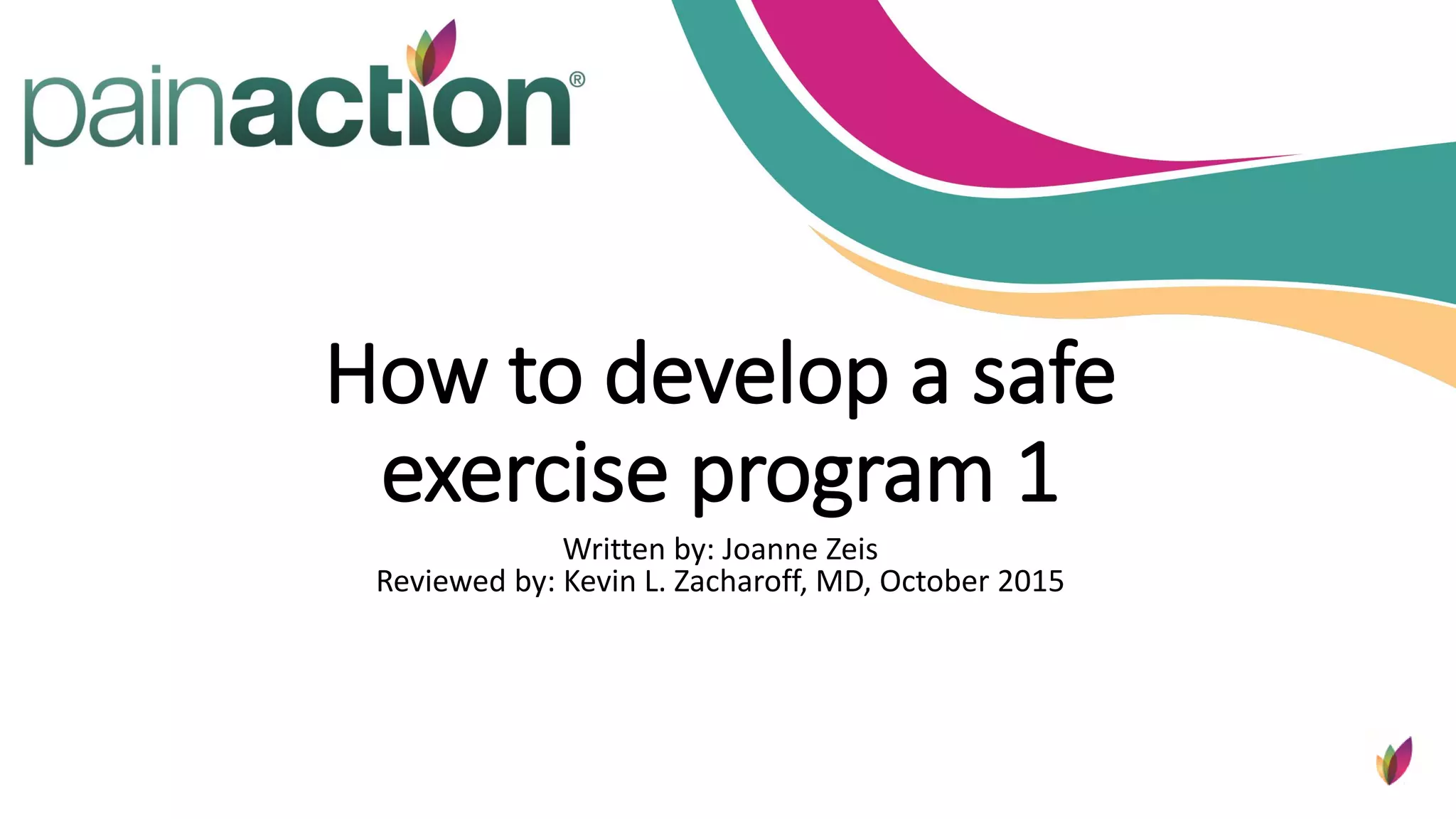 painaction®

How to develop a safe exercise program 1

Written by: Joanne Zeis
Reviewed by: Kevin L. Zacharoff, MD, October 2015